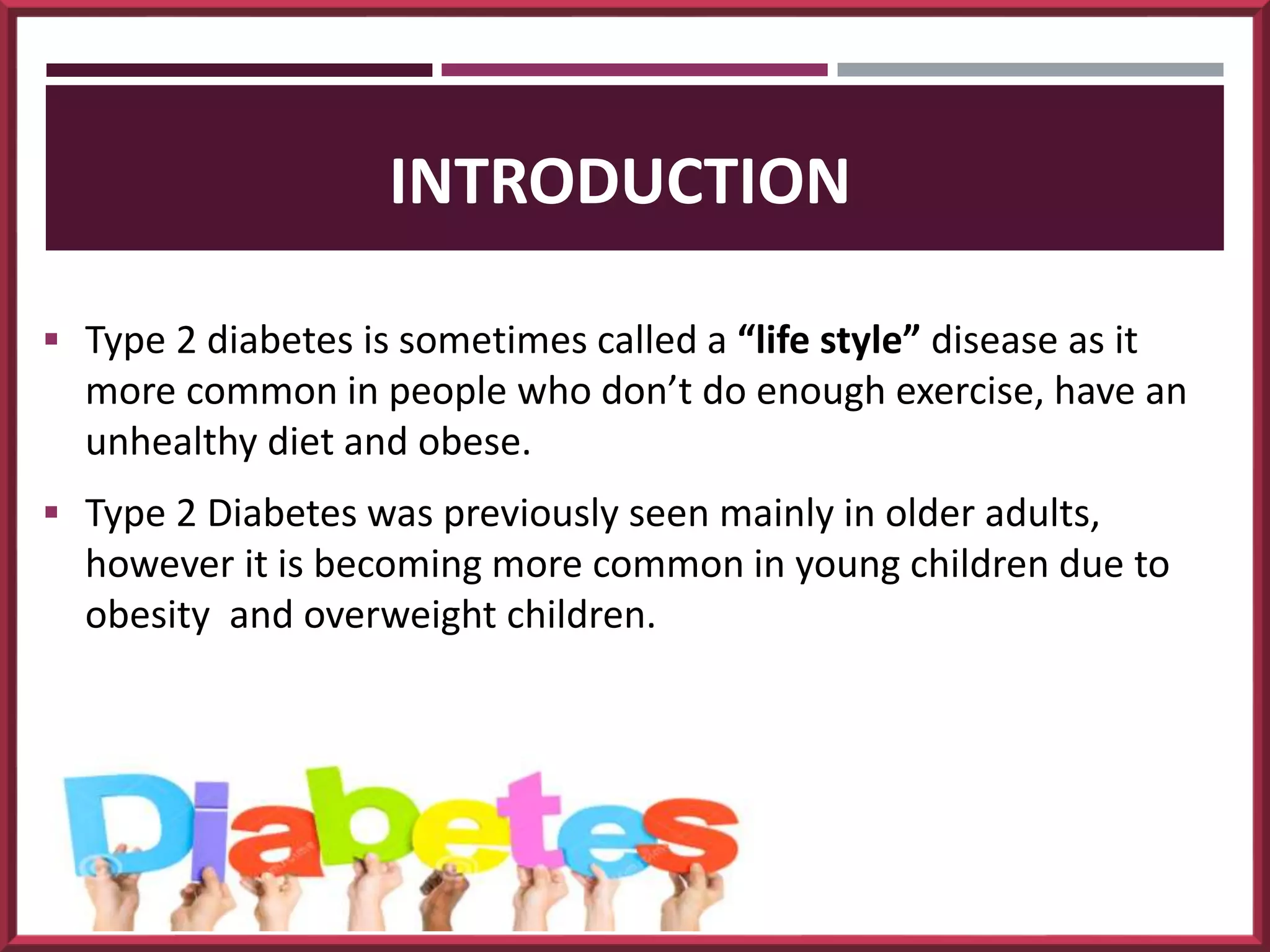 INTRODUCTION

▪ Type 2 diabetes is sometimes called a **“life style”** disease as it more common in people who don’t do enough exercise, have an unhealthy diet and obese.

▪ Type 2 Diabetes was previously seen mainly in older adults, however it is becoming more common in young children due to obesity and overweight children.

Diabetes